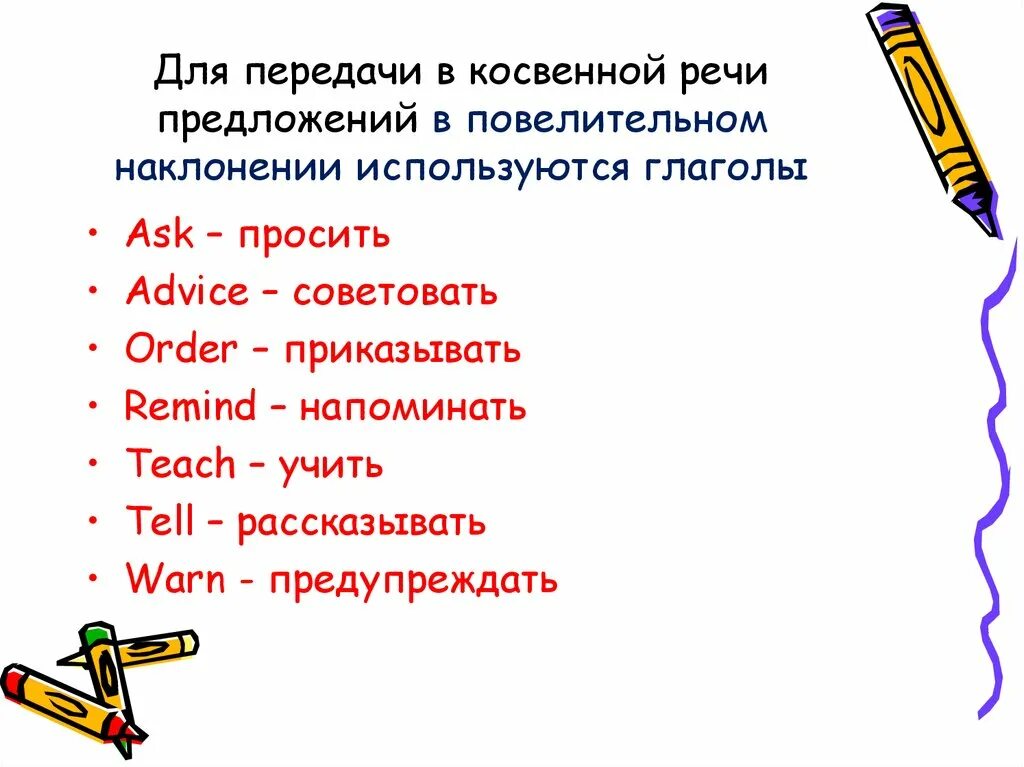 Для передачи в косвенной речи предложений в повелительном наклонении используются глаголы

• Ask – просить
• Advice – советовать
• Order – приказывать
• Remind – напоминать
• Teach – учить
• Tell – рассказывать
• Warn - предупреждать